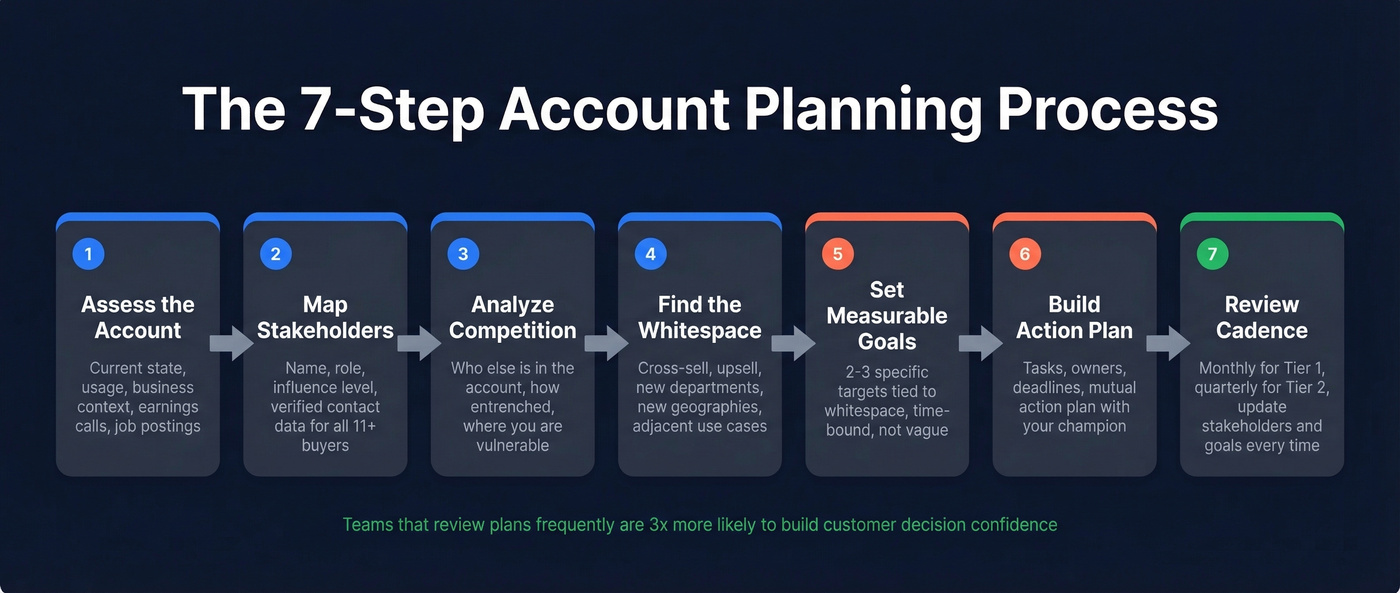 The 7-Step Account Planning Process

1
Assess the Account
Current state, usage, business context, earnings calls, job postings

2
Map Stakeholders
Name, role, influence level, verified contact data for all 11+ buyers

3
Analyze Competition
Who else is in the account, how entrenched, where you are vulnerable

4
Find the Whitespace
Cross-sell, upsell, new departments, new geographies, adjacent use cases

5
Set Measurable Goals
2-3 specific targets tied to whitespace, time-bound, not vague

6
Build Action Plan
Tasks, owners, deadlines, mutual action plan with your champion

7
Review Cadence
Monthly for Tier 1, quarterly for Tier 2, update stakeholders and goals every time

Teams that review plans frequently are 3x more likely to build customer decision confidence